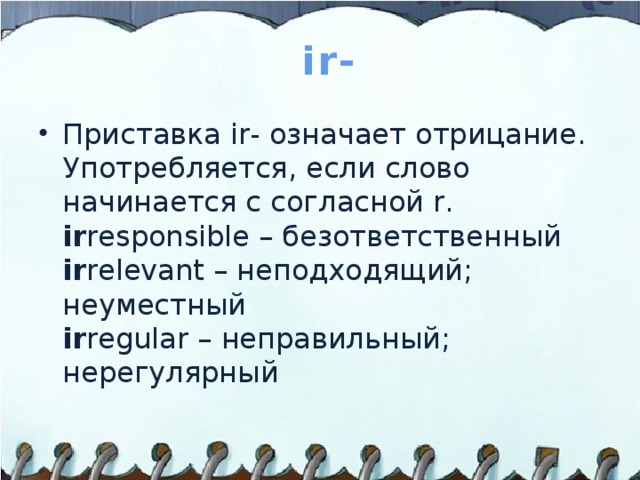 ir-

• Приставка ir- означает отрицание. Употребляется, если слово начинается с согласной r.
irresponsible – безответственный
irrelevant – неподходящий; неуместный
irregular – неправильный; нерегулярный